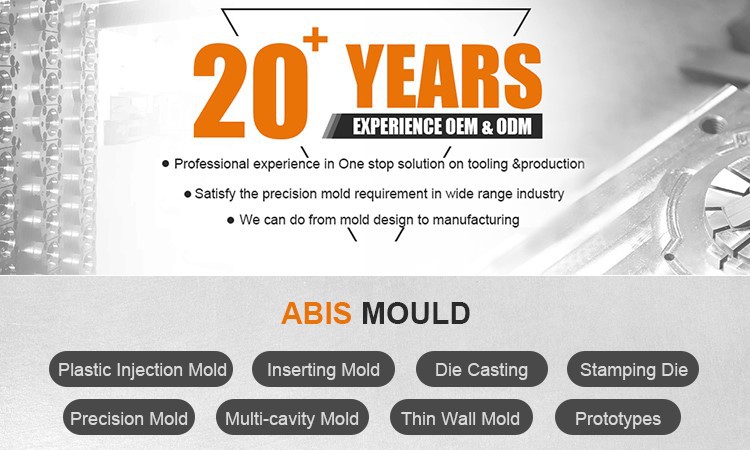 20+ YEARS

EXPERIENCE OEM & ODM

● Professional experience in One stop solution on tooling &production

● Satisfy the precision mold requirement in wide range industry

● We can do from mold design to manufacturing

ABIS MOULD

Plastic Injection Mold
Inserting Mold
Die Casting
Stamping Die
Precision Mold
Multi-cavity Mold
Thin Wall Mold
Prototypes